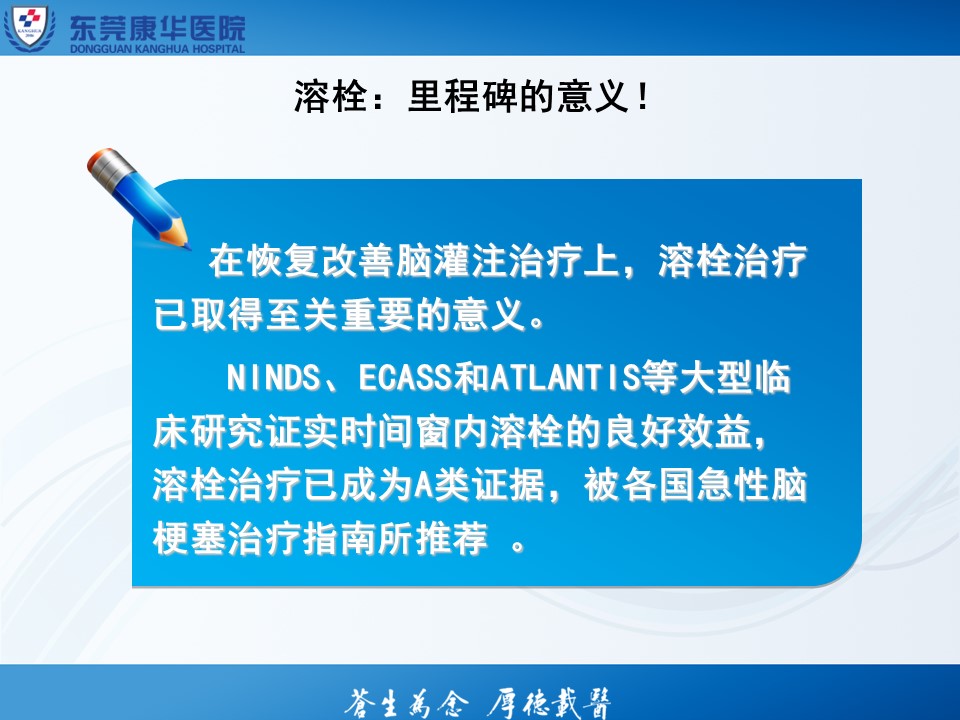 东莞康华医院
DONGGUAN KANGHUA HOSPITAL

溶栓：里程碑的意义！

在恢复改善脑灌注治疗上，溶栓治疗已取得至关重要的意义。

NINDS、ECASS和ATLANTIS等大型临床研究证实时间窗内溶栓的良好效益，溶栓治疗已成为A类证据，被各国急性脑梗塞治疗指南所推荐 。

苍生为念 厚德载医